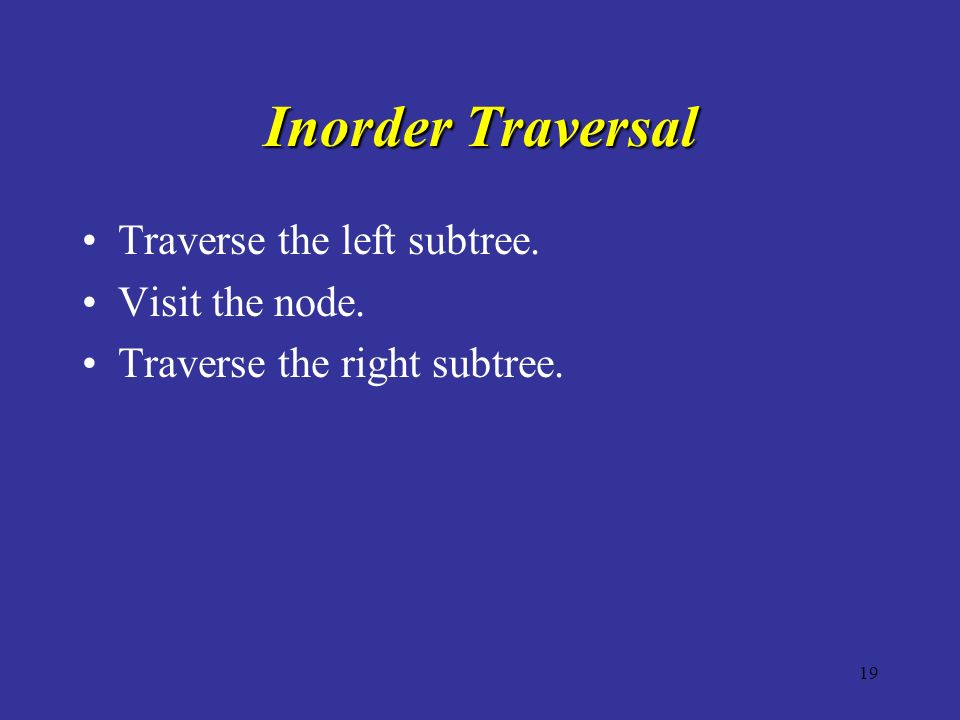 Inorder Traversal

• Traverse the left subtree.
• Visit the node.
• Traverse the right subtree.

19